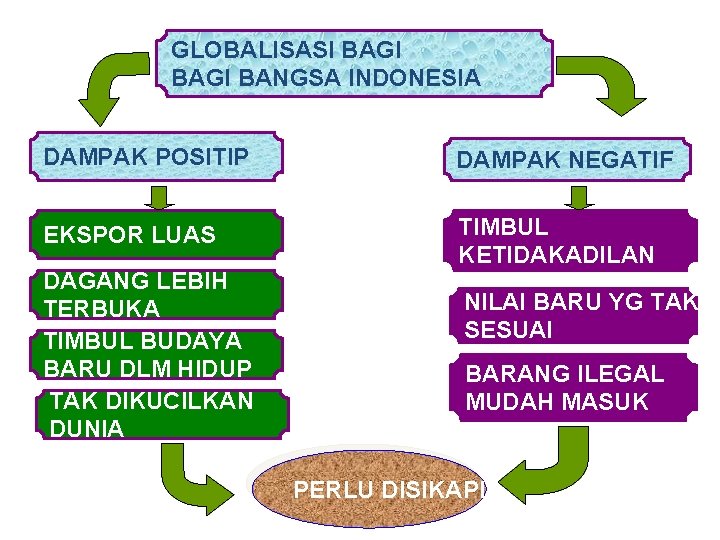 GLOBALISASI BAGI BAGI BANGSA INDONESIA

DAMPAK POSITIP

EKSPOR LUAS

DAGANG LEBIH TERBUKA

TIMBUL BUDAYA BARU DLM HIDUP

TAK DIKUCILKAN DUNIA

DAMPAK NEGATIF

TIMBUL KETIDAKADILAN

NILAI BARU YG TAK SESUAI

BARANG ILEGAL MUDAH MASUK

PERLU DISIKAPI